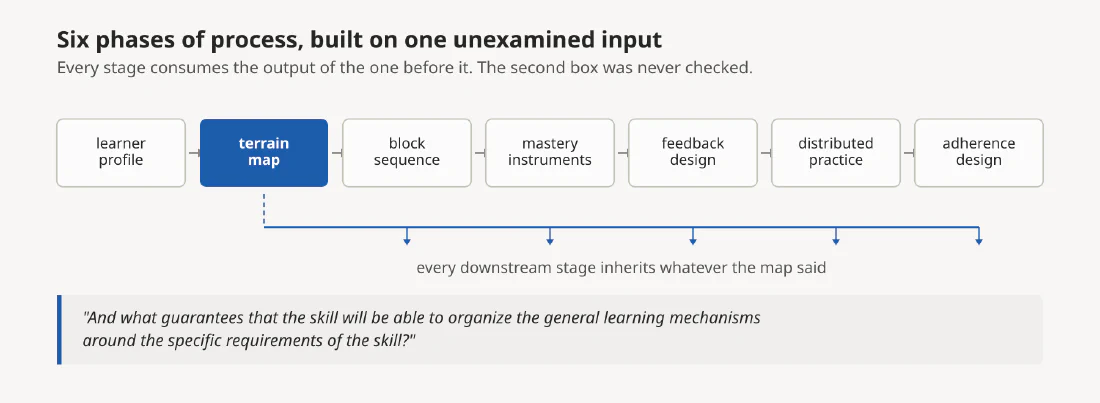 Six phases of process, built on one unexamined input

Every stage consumes the output of the one before it. The second box was never checked.

learner profile

terrain map

block sequence

mastery instruments

feedback design

distributed practice

adherence design

every downstream stage inherits whatever the map said

"And what guarantees that the skill will be able to organize the general learning mechanisms around the specific requirements of the skill?"